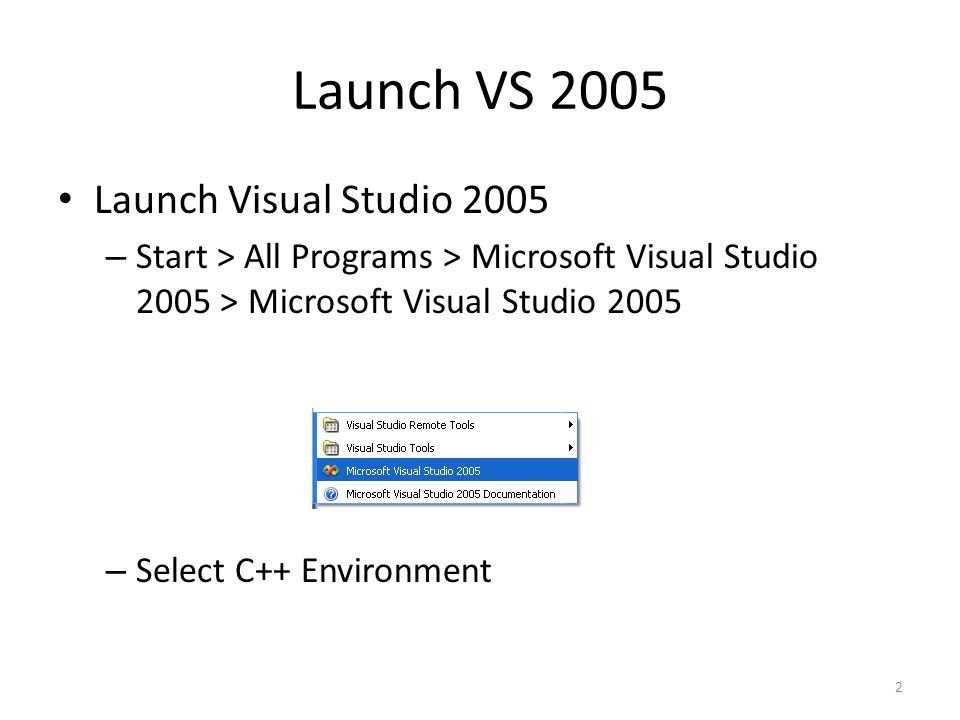 Launch VS 2005

• Launch Visual Studio 2005
– Start > All Programs > Microsoft Visual Studio 2005 > Microsoft Visual Studio 2005

Visual Studio Remote Tools
Visual Studio Tools
Microsoft Visual Studio 2005
Microsoft Visual Studio 2005 Documentation

– Select C++ Environment

2